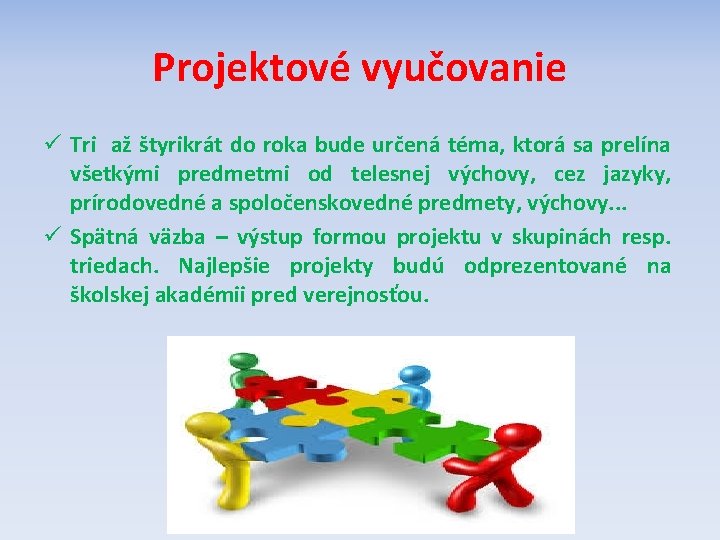 Projektové vyučovanie

✓ Tri až štyrikrát do roka bude určená téma, ktorá sa prelína všetkými predmetmi od telesnej výchovy, cez jazyky, prírodovedné a spoločenskovedné predmety, výchovy...

✓ Spätná väzba – výstup formou projektu v skupinách resp. triedach. Najlepšie projekty budú odprezentované na školskej akadémii pred verejnosťou.